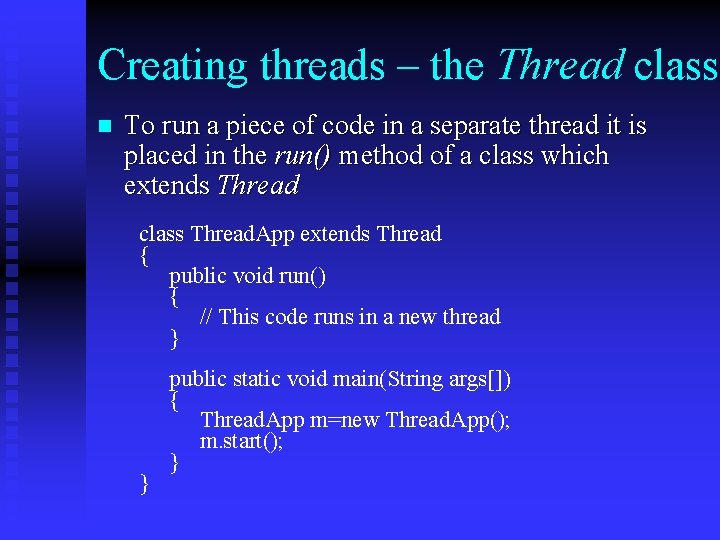 Creating threads – the Thread class

To run a piece of code in a separate thread it is placed in the run() method of a class which extends Thread

class ThreadApp extends Thread
{
public void run()
{
// This code runs in a new thread
}

public static void main(String args[])
{
ThreadApp m=new ThreadApp();
m.start();
}
}